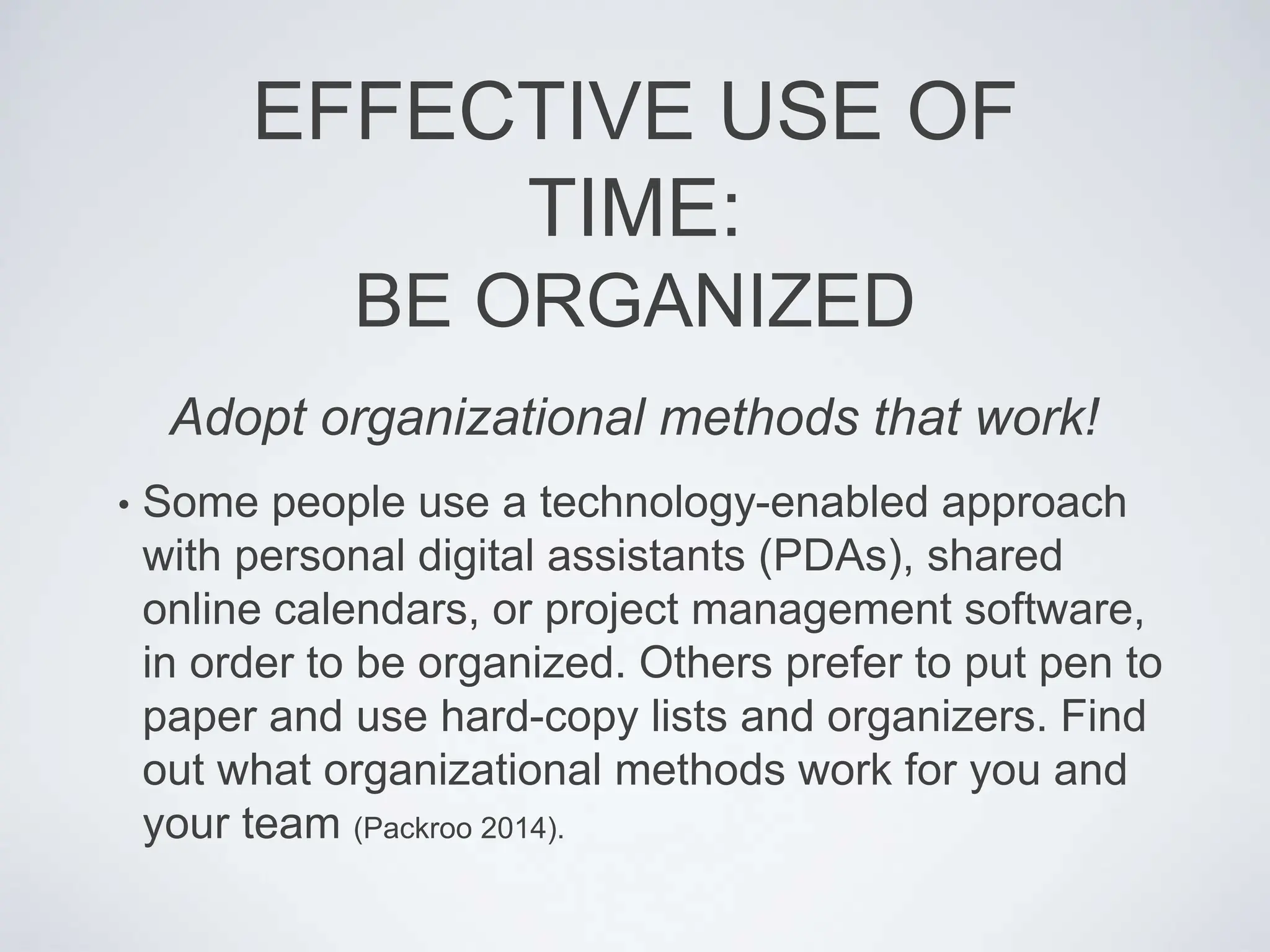 EFFECTIVE USE OF TIME:
BE ORGANIZED

Adopt organizational methods that work!

• Some people use a technology-enabled approach with personal digital assistants (PDAs), shared online calendars, or project management software, in order to be organized. Others prefer to put pen to paper and use hard-copy lists and organizers. Find out what organizational methods work for you and your team (Packroo 2014).